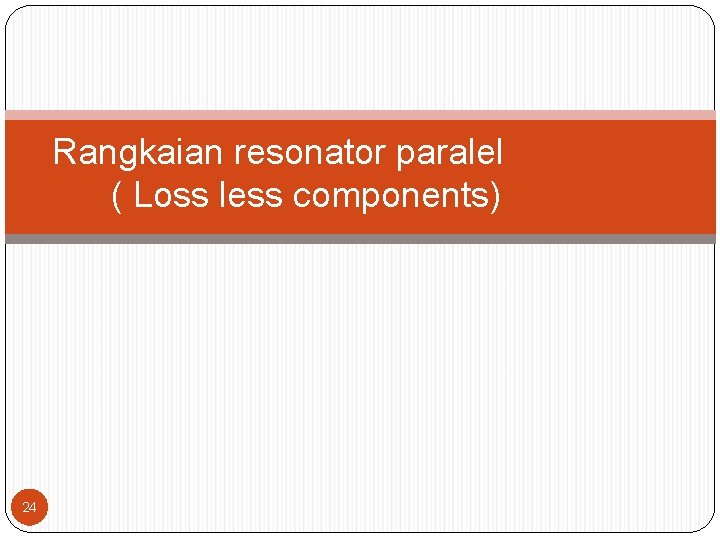 Rangkaian resonator paralel
( Loss less components)

24